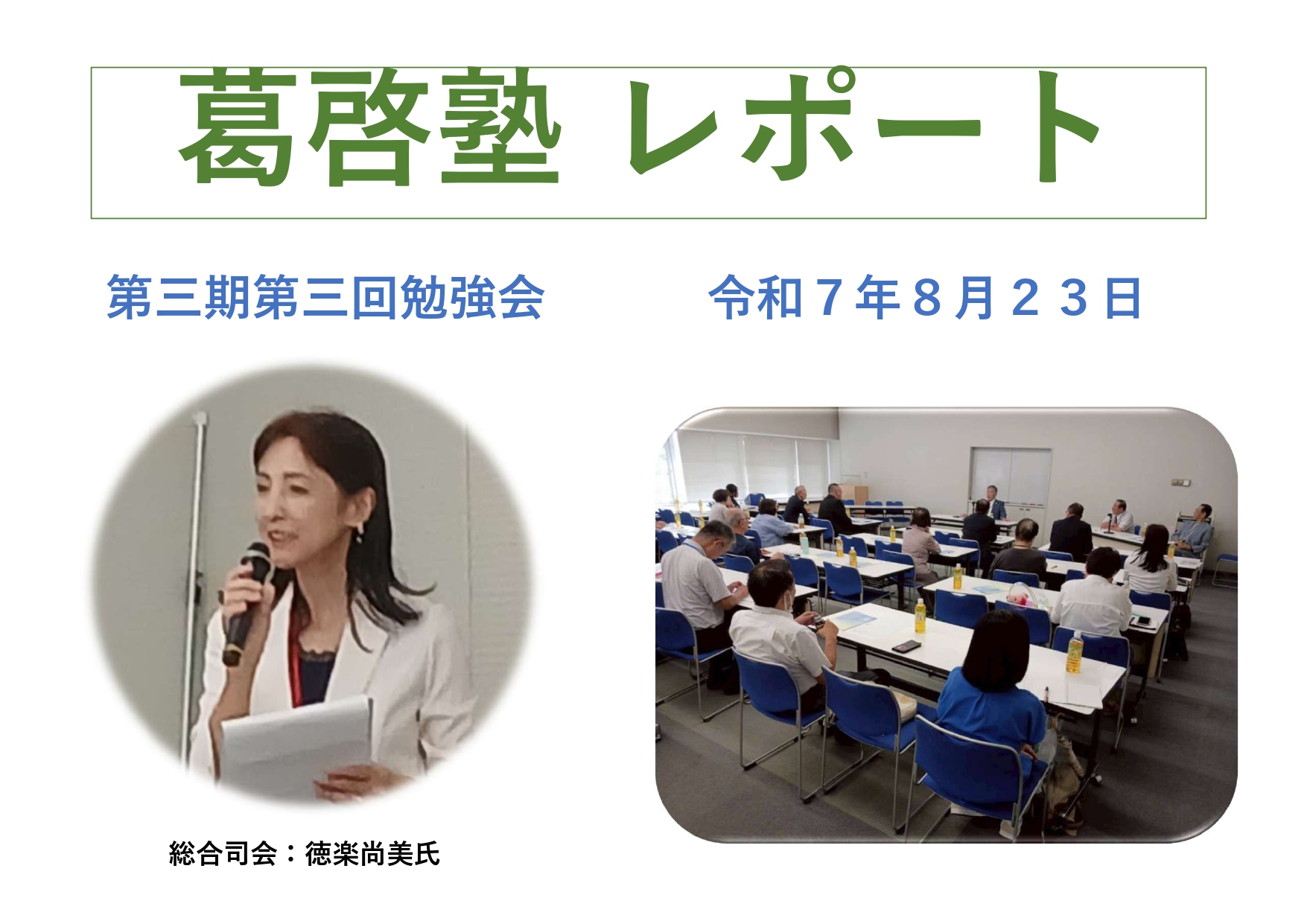 葛啓塾 レポート

第三期第三回勉強会

令和７年８月２３日

総合司会：徳楽尚美氏